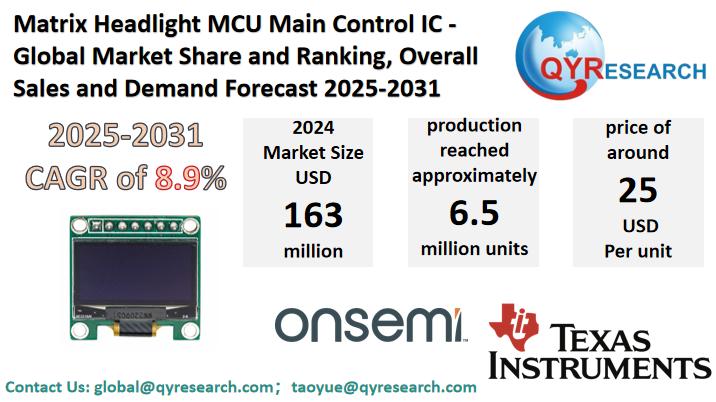 Matrix Headlight MCU Main Control IC - Global Market Share and Ranking, Overall Sales and Demand Forecast 2025-2031

QYRESEARCH

2025-2031
CAGR of 8.9%

2024
Market Size
USD
163
million

production
reached
approximately
6.5
million units

price of
around
25
USD
Per unit

onsemi

TEXAS
INSTRUMENTS

Contact Us: global@qyresearch.com； taoyue@qyresearch.com